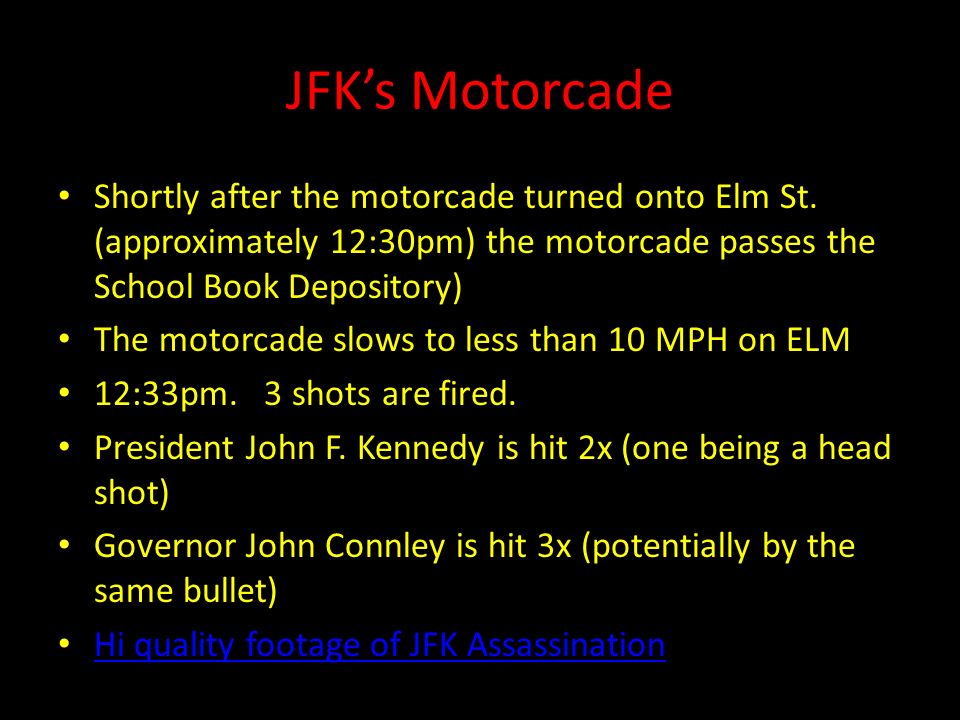 JFK's Motorcade

• Shortly after the motorcade turned onto Elm St. (approximately 12:30pm) the motorcade passes the School Book Depository)
• The motorcade slows to less than 10 MPH on ELM
• 12:33pm. 3 shots are fired.
• President John F. Kennedy is hit 2x (one being a head shot)
• Governor John Connley is hit 3x (potentially by the same bullet)
• Hi quality footage of JFK Assassination